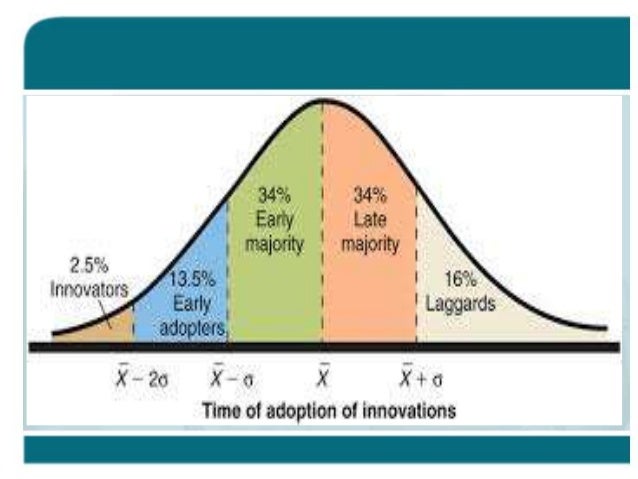 2.5%
Innovators

13.5%
Early
adopters

34%
Early
majority

34%
Late
majority

16%
Laggards

$\bar{X} - 2\sigma$
$\bar{X} - \sigma$
$\bar{X}$
$\bar{X} + \sigma$

Time of adoption of innovations